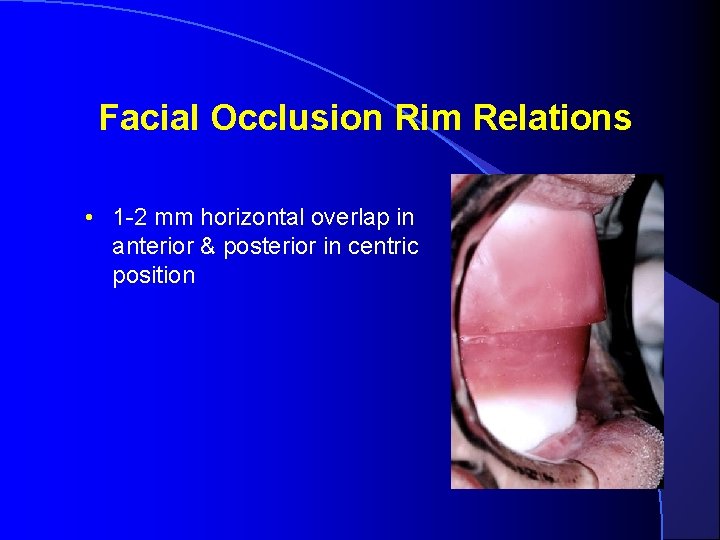 Facial Occlusion Rim Relations

• 1-2 mm horizontal overlap in anterior & posterior in centric position